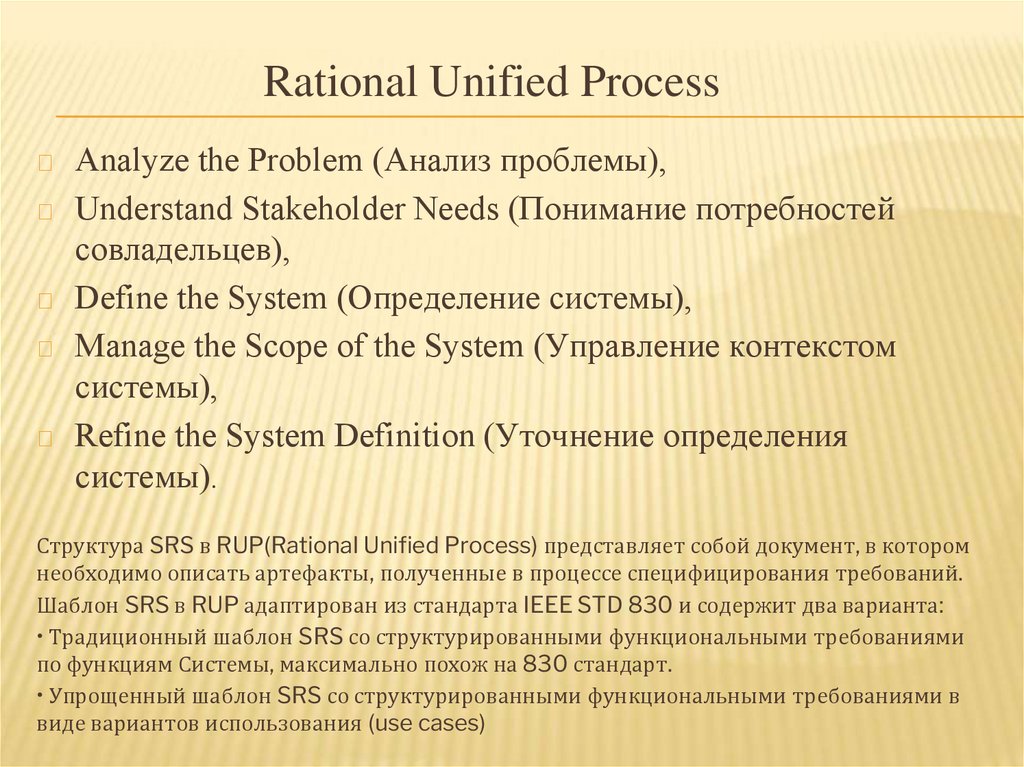 Rational Unified Process

Analyze the Problem (Анализ проблемы),

Understand Stakeholder Needs (Понимание потребностей совладельцев),

Define the System (Определение системы),

Manage the Scope of the System (Управление контекстом системы),

Refine the System Definition (Уточнение определения системы).

Структура SRS в RUP(Rational Unified Process) представляет собой документ, в котором необходимо описать артефакты, полученные в процессе специфицирования требований. Шаблон SRS в RUP адаптирован из стандарта IEEE STD 830 и содержит два варианта:
• Традиционный шаблон SRS со структурированными функциональными требованиями по функциям Системы, максимально похож на 830 стандарт.
• Упрощенный шаблон SRS со структурированными функциональными требованиями в виде вариантов использования (use cases)